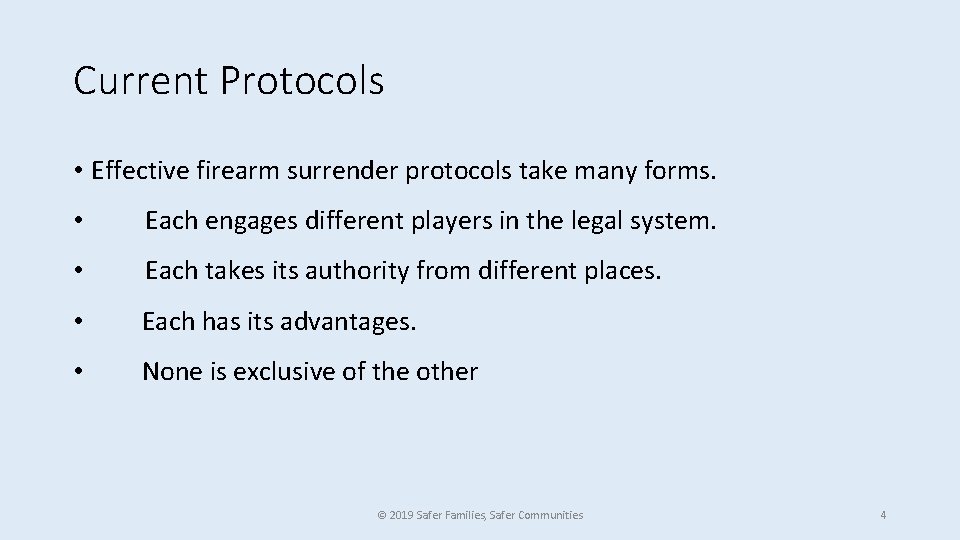 Current Protocols

• Effective firearm surrender protocols take many forms.

• Each engages different players in the legal system.

• Each takes its authority from different places.

• Each has its advantages.

• None is exclusive of the other

© 2019 Safer Families, Safer Communities

4